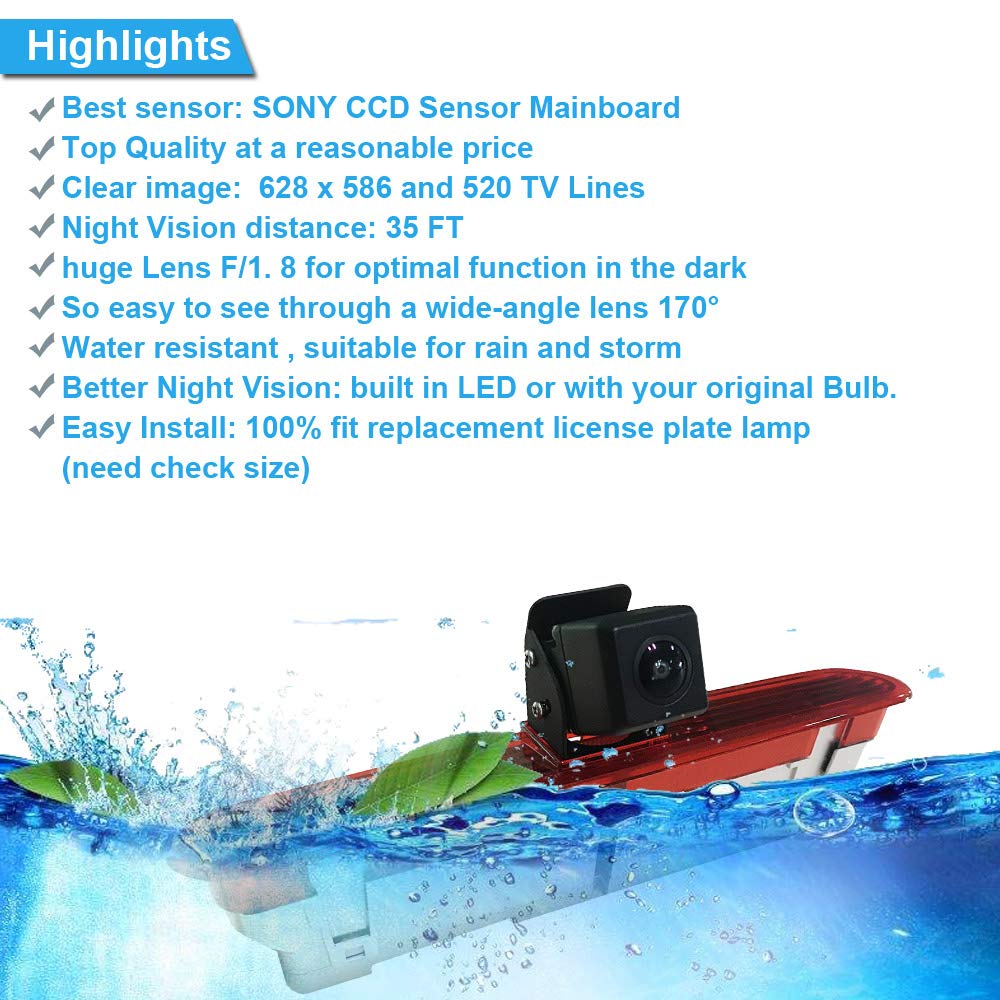 Highlights

✓ Best sensor: SONY CCD Sensor Mainboard
✓ Top Quality at a reasonable price
✓ Clear image: 628 x 586 and 520 TV Lines
✓ Night Vision distance: 35 FT
✓ huge Lens F/1. 8 for optimal function in the dark
✓ So easy to see through a wide-angle lens 170°
✓ Water resistant , suitable for rain and storm
✓ Better Night Vision: built in LED or with your original Bulb.
✓ Easy Install: 100% fit replacement license plate lamp (need check size)